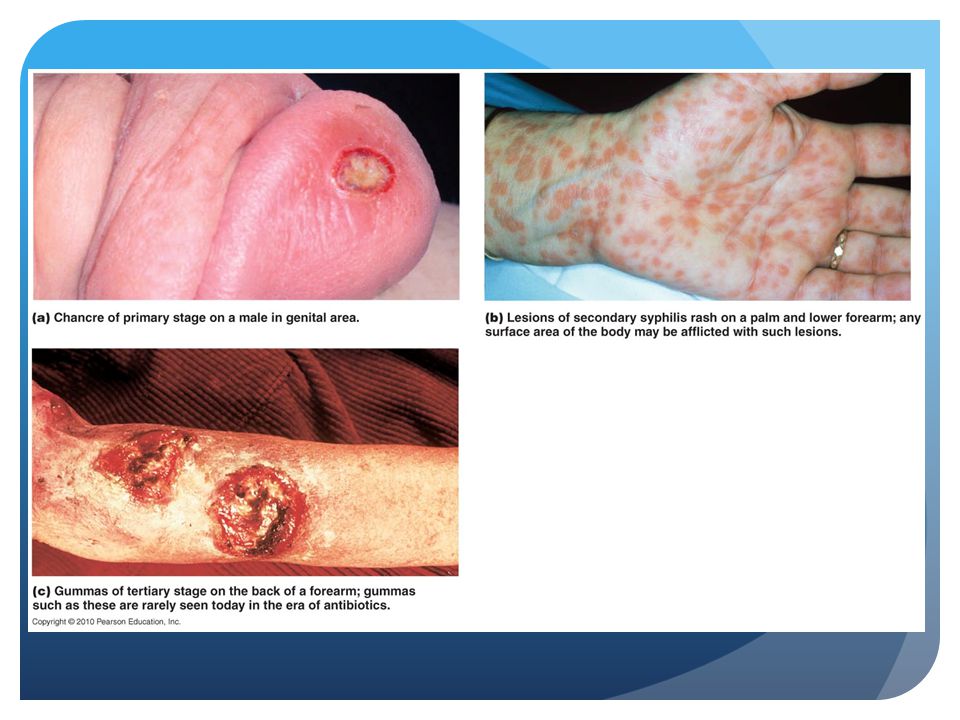 (a) Chancre of primary stage on a male in genital area.

(b) Lesions of secondary syphilis rash on a palm and lower forearm; any surface area of the body may be afflicted with such lesions.

(c) Gummas of tertiary stage on the back of a forearm; gummas such as these are rarely seen today in the era of antibiotics.

Copyright © 2010 Pearson Education, Inc.